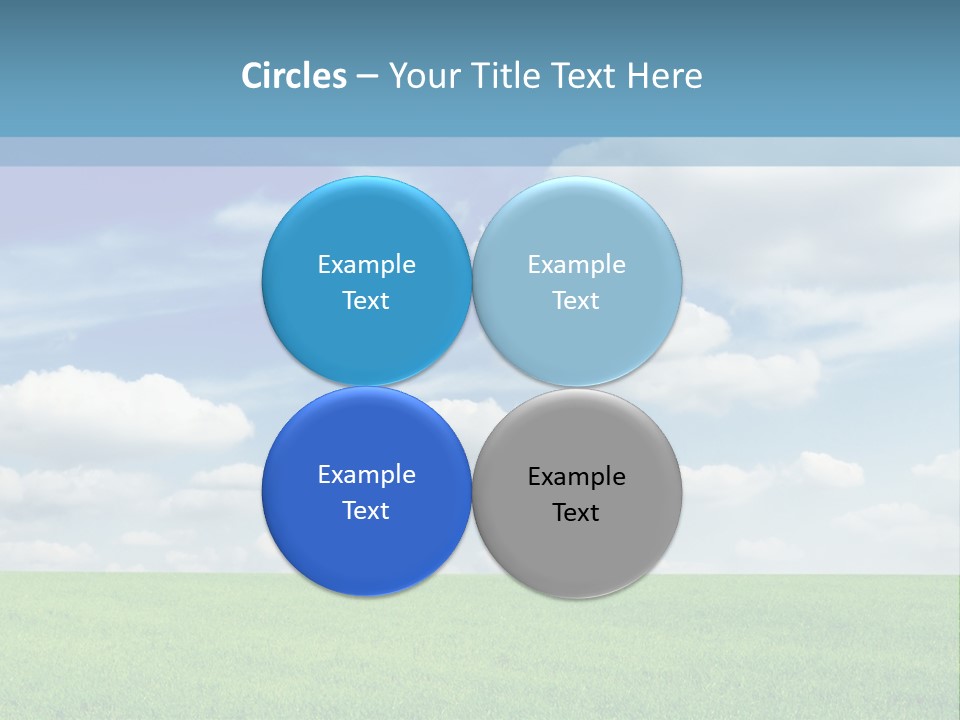 Circles – Your Title Text Here

Example Text

Example Text

Example Text

Example Text